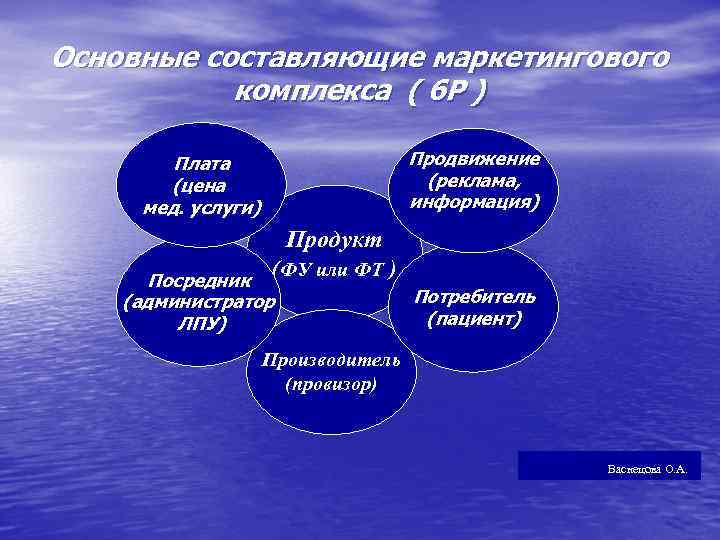 Основные составляющие маркетингового комплекса ( 6Р )

Плата (цена мед. услуги)

Продвижение (реклама, информация)

Продукт (ФУ или ФТ )

Посредник (администратор ЛПУ)

Потребитель (пациент)

Производитель (провизор)

Васнецова О.А.